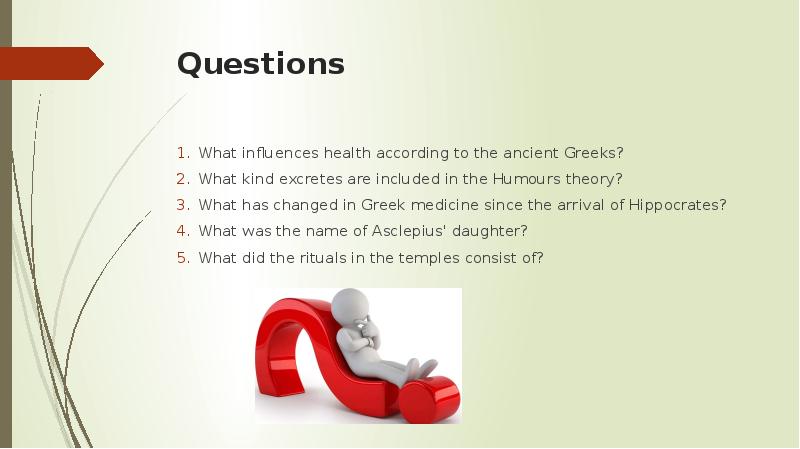 Questions

1. What influences health according to the ancient Greeks?
2. What kind excretes are included in the Humours theory?
3. What has changed in Greek medicine since the arrival of Hippocrates?
4. What was the name of Asclepius' daughter?
5. What did the rituals in the temples consist of?